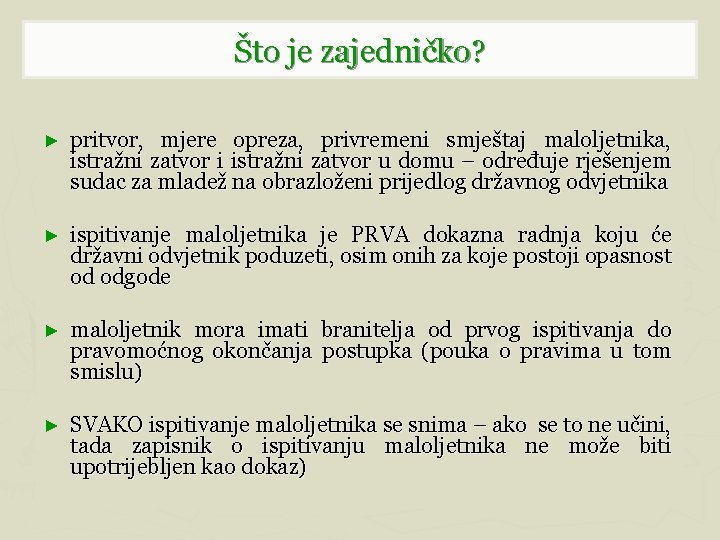 Što je zajedničko?

► pritvor, mjere opreza, privremeni smještaj maloljetnika, istražni zatvor i istražni zatvor u domu – određuje rješenjem sudac za mladež na obrazloženi prijedlog državnog odvjetnika

► ispitivanje maloljetnika je PRVA dokazna radnja koju će državni odvjetnik poduzeti, osim onih za koje postoji opasnost od odgode

► maloljetnik mora imati branitelja od prvog ispitivanja do pravomoćnog okončanja postupka (pouka o pravima u tom smislu)

► SVAKO ispitivanje maloljetnika se snima – ako se to ne učini, tada zapisnik o ispitivanju maloljetnika ne može biti upotrijebljen kao dokaz)